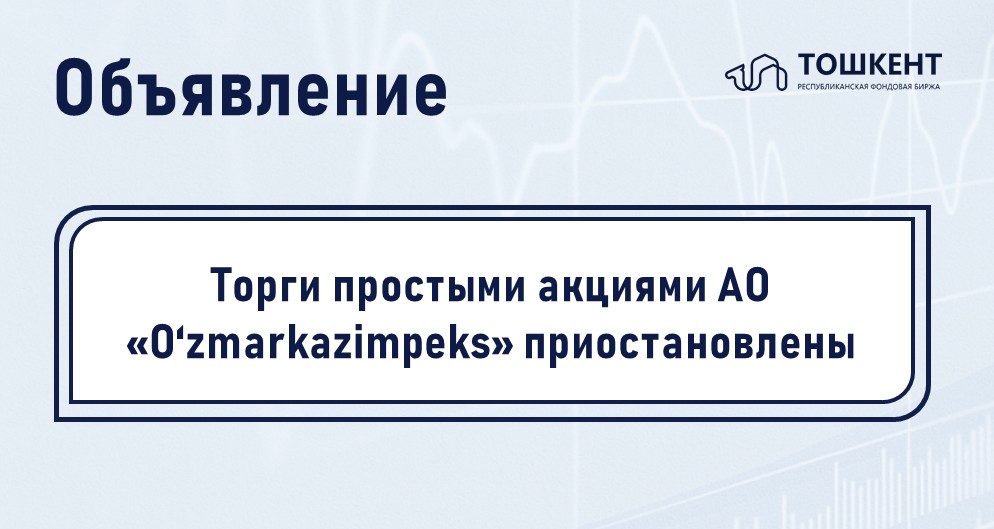 Объявление

ТОШКЕНТ
РЕСПУБЛИКАНСКАЯ ФОНДОВАЯ БИРЖА

Торги простыми акциями АО «O‘zmarkazimpeks» приостановлены